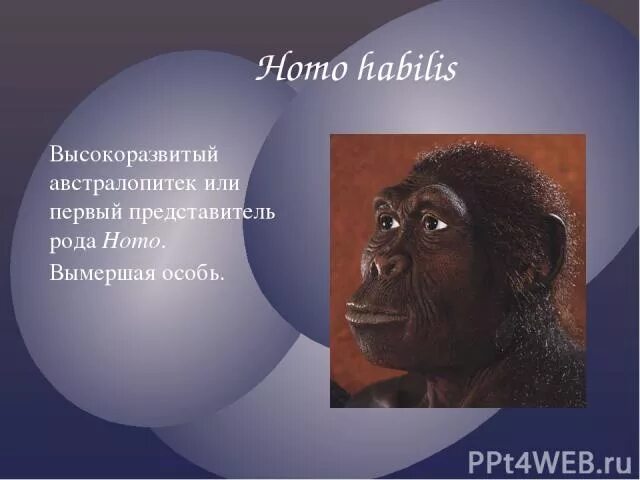 Homo habilis

Высокоразвитый австралопитек или первый представитель рода Homo.

Вымершая особь.

PPt4WEB.ru